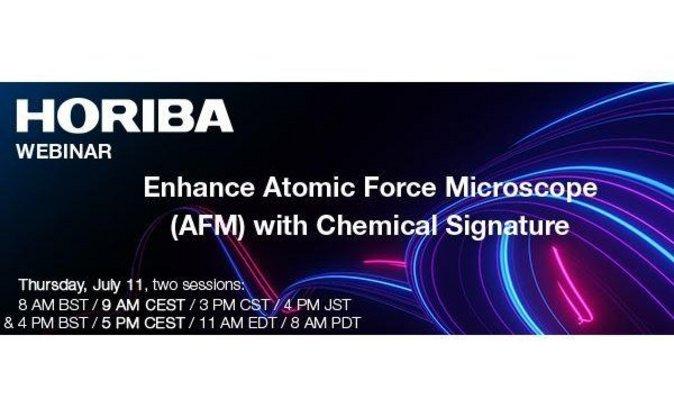 HORIBA
WEBINAR

Enhance Atomic Force Microscope (AFM) with Chemical Signature

Thursday, July 11, two sessions:
8 AM BST / 9 AM CEST / 3 PM CST / 4 PM JST
& 4 PM BST / 5 PM CEST / 11 AM EDT / 8 AM PDT